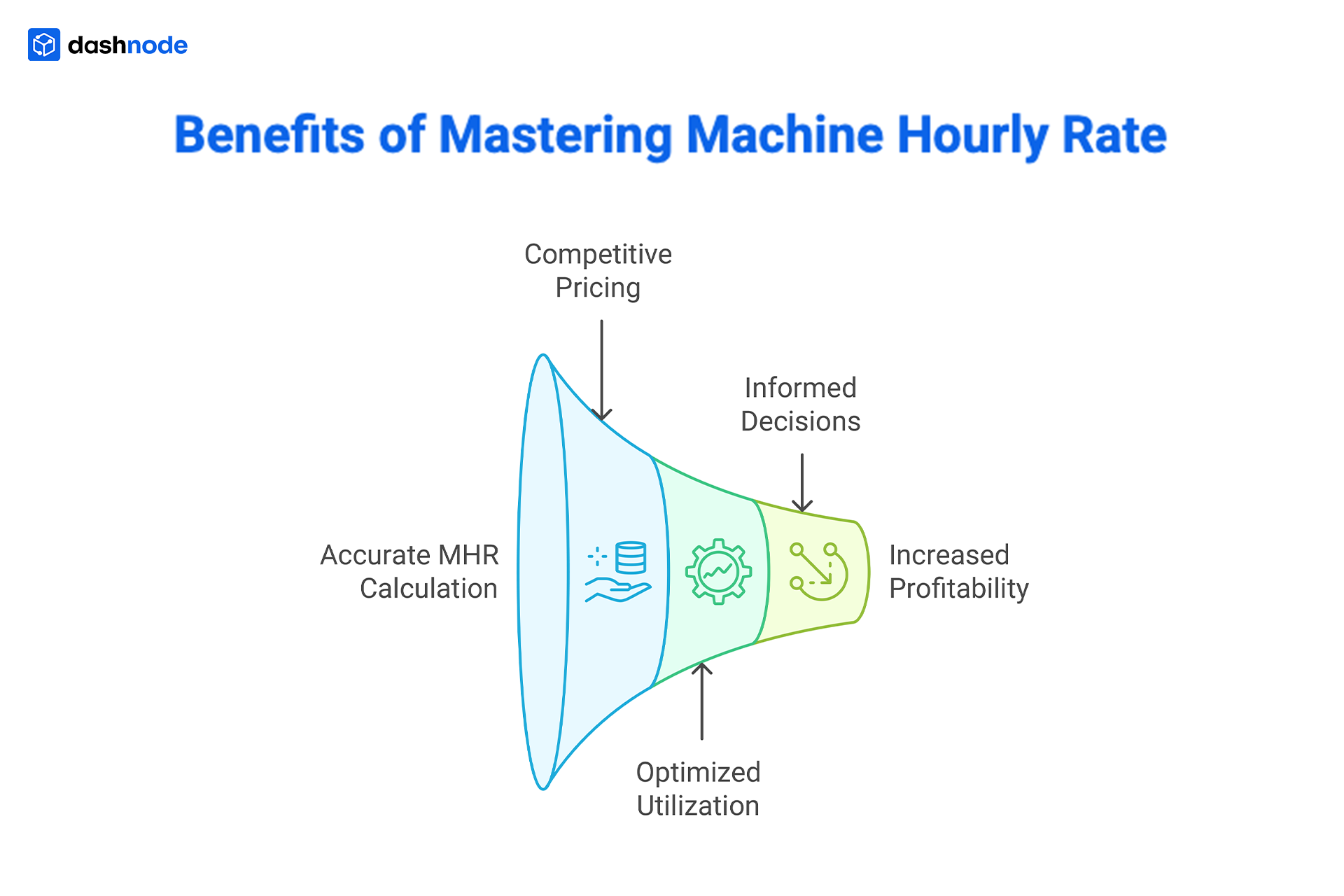 dashnode

Benefits of Mastering Machine Hourly Rate

Competitive Pricing

Informed Decisions

Accurate MHR Calculation

Increased Profitability

Optimized Utilization